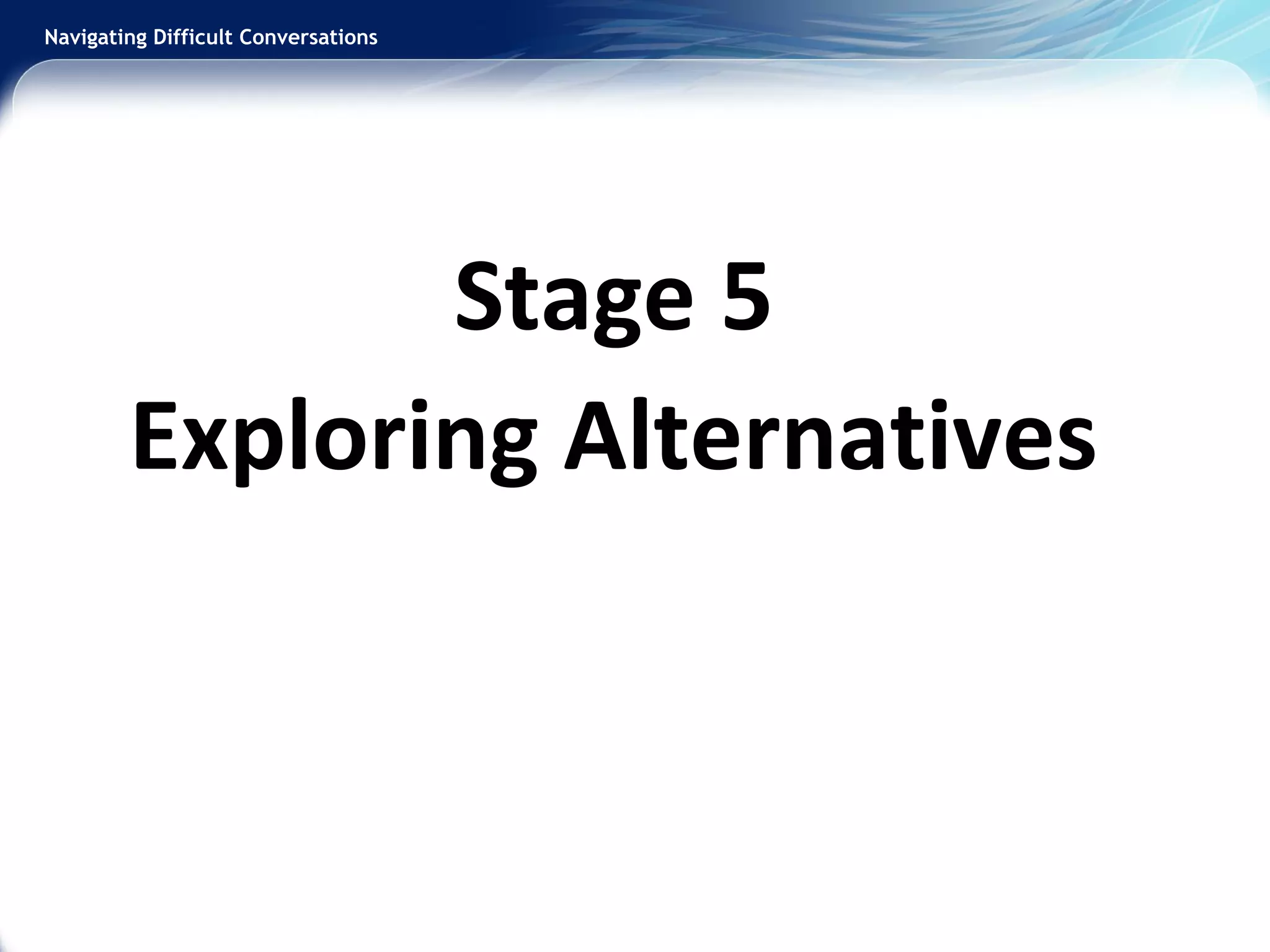 Navigating Difficult Conversations

Stage 5
Exploring Alternatives